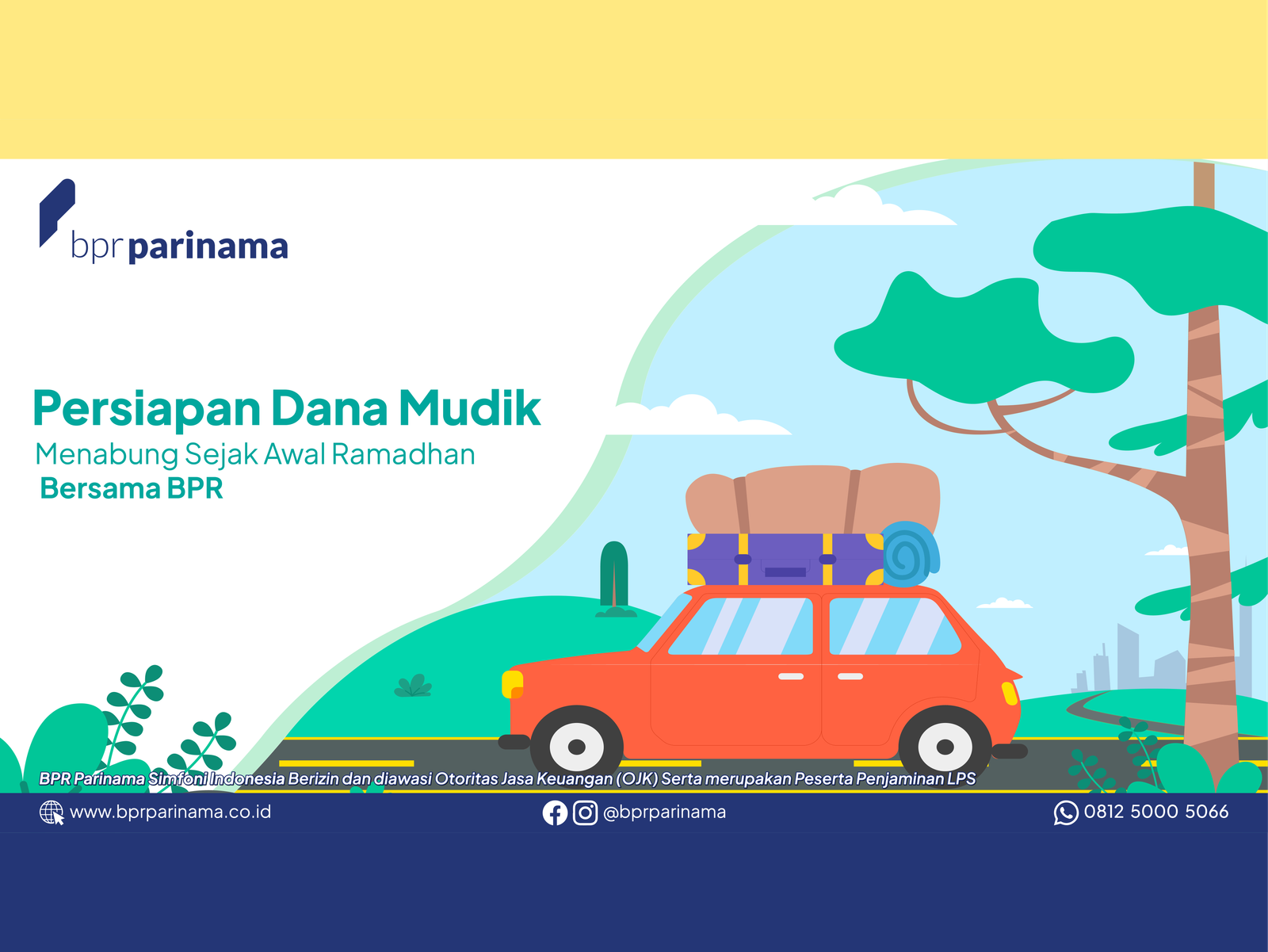 bpr parinama

Persiapan Dana Mudik
Menabung Sejak Awal Ramadhan
Bersama BPR

BPR Parinama Simfoni Indonesia Berizin dan diawasi Otoritas Jasa Keuangan (OJK) Serta merupakan Peserta Penjaminan LPS

www.bprparinama.co.id
@bprparinama
0812 5000 5066